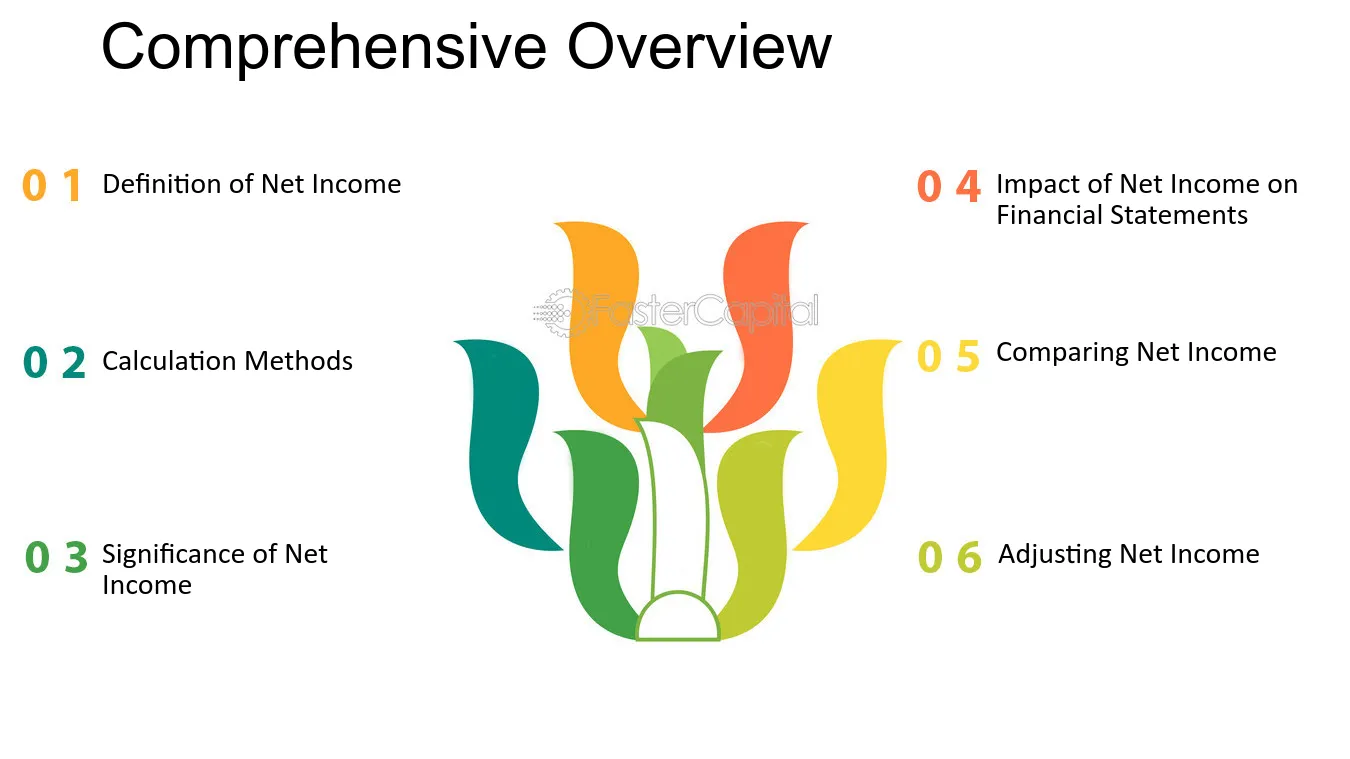 Comprehensive Overview

0 1 Definition of Net Income

0 2 Calculation Methods

0 3 Significance of Net Income

0 4 Impact of Net Income on Financial Statements

0 5 Comparing Net Income

0 6 Adjusting Net Income

FasterCapital